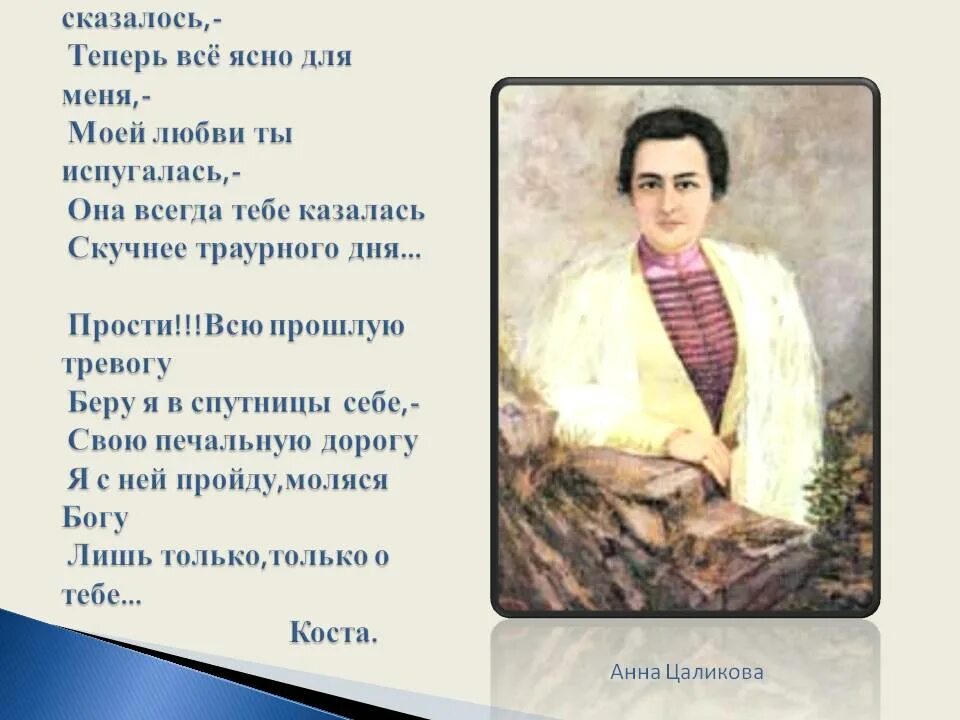 сказалось,-
Теперь всё ясно для меня,-
Моей любви ты испугалась,-
Она всегда тебе казалась
Скучнее траурного дня...

Прости!!!Всю прошлую тревогу
Беру я в спутницы себе,-
Свою печальную дорогу
Я с ней пройду,моляся Богу
Лишь только,только о тебе...

Коста.

Анна Цаликова